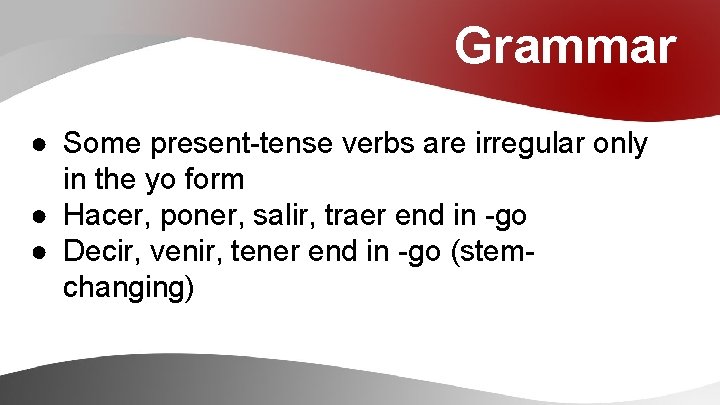 Grammar

● Some present-tense verbs are irregular only in the yo form
● Hacer, poner, salir, traer end in -go
● Decir, venir, tener end in -go (stem-changing)